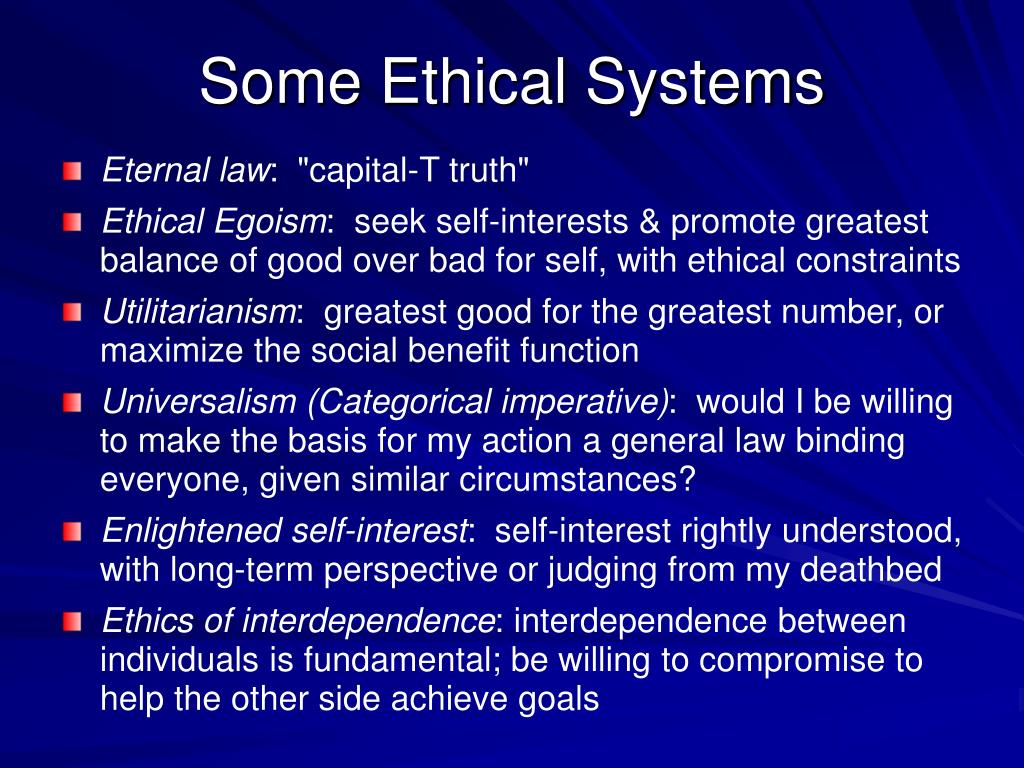 Some Ethical Systems

Eternal law: "capital-T truth"

Ethical Egoism: seek self-interests & promote greatest balance of good over bad for self, with ethical constraints

Utilitarianism: greatest good for the greatest number, or maximize the social benefit function

Universalism (Categorical imperative): would I be willing to make the basis for my action a general law binding everyone, given similar circumstances?

Enlightened self-interest: self-interest rightly understood, with long-term perspective or judging from my deathbed

Ethics of interdependence: interdependence between individuals is fundamental; be willing to compromise to help the other side achieve goals